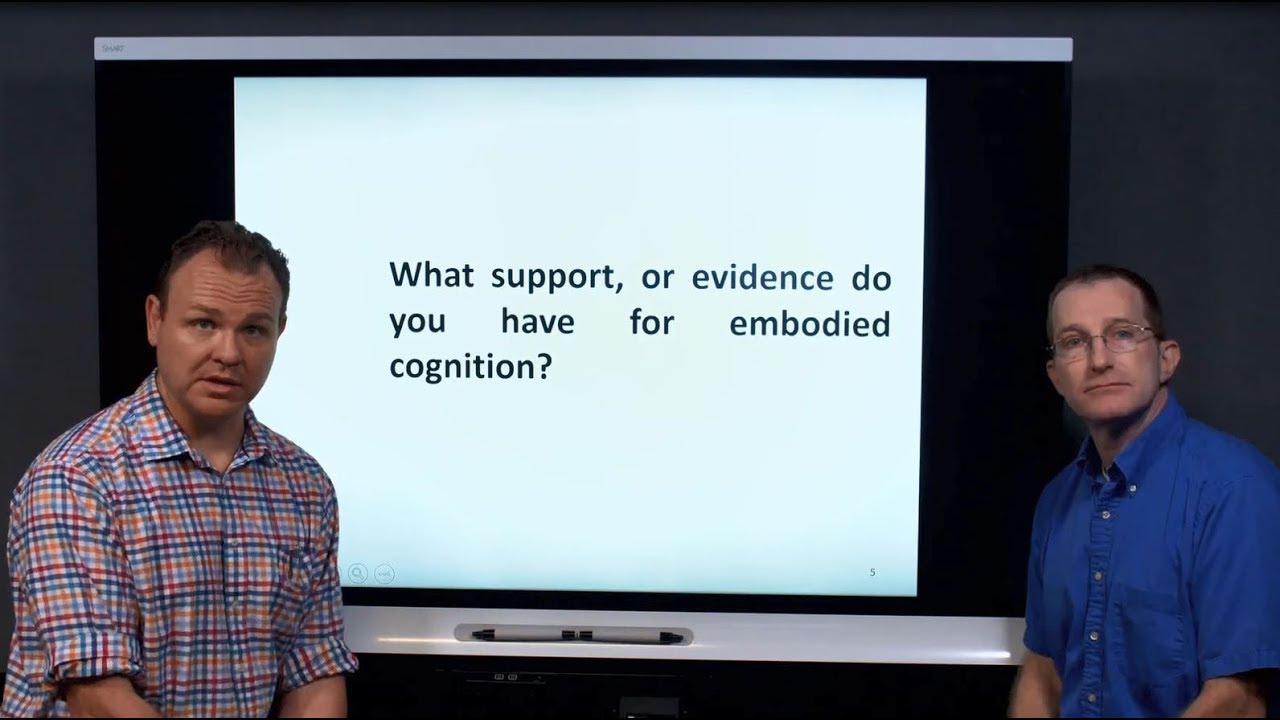 SMART

What support, or evidence do you have for embodied cognition?

5